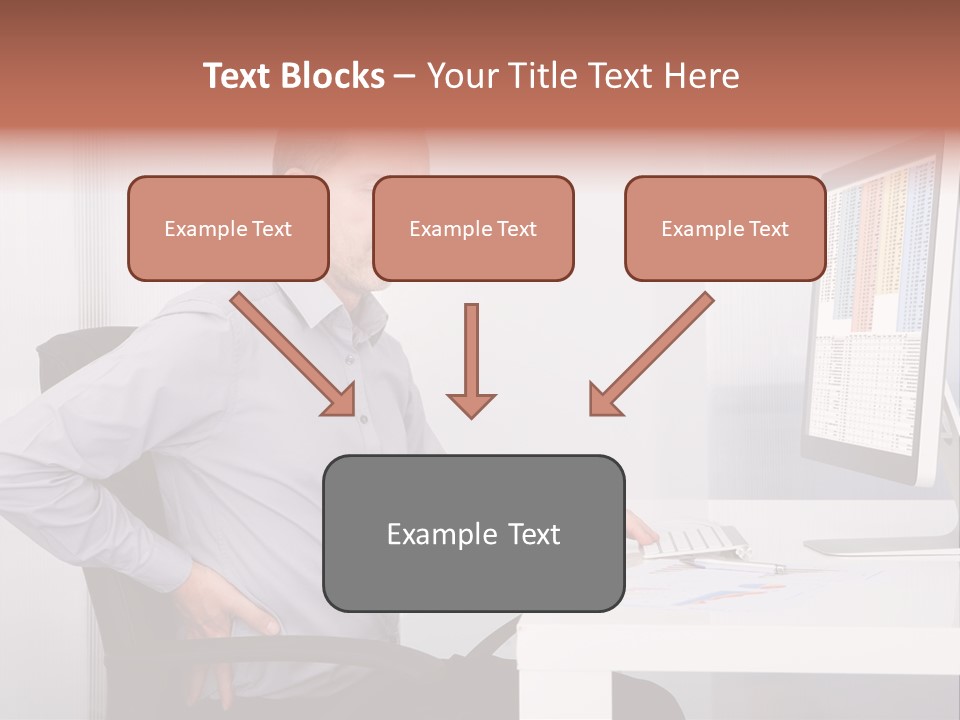 Text Blocks – Your Title Text Here

Example Text

Example Text

Example Text

Example Text